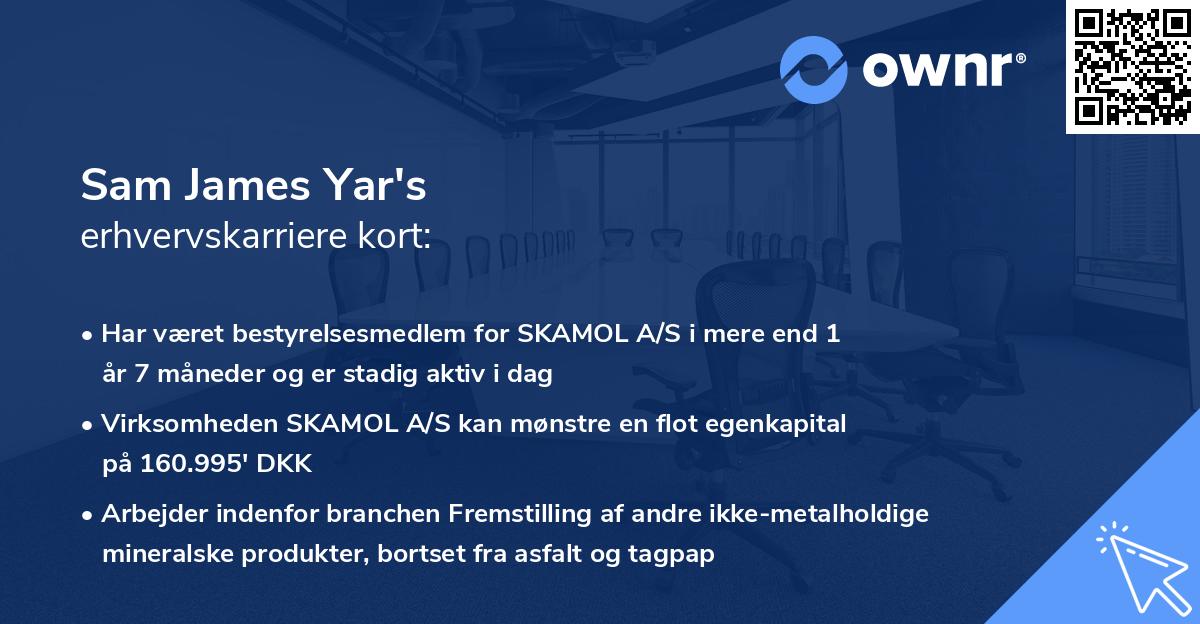 ownr®

Sam James Yar's
erhvervskarriere kort:

• Har været bestyrelsesmedlem for SKAMOL A/S i mere end 1 år 7 måneder og er stadig aktiv i dag

• Virksomheden SKAMOL A/S kan mønstre en flot egenkapital på 160.995' DKK

• Arbejder indenfor branchen Fremstilling af andre ikke-metalholdige mineralske produkter, bortset fra asfalt og tagpap